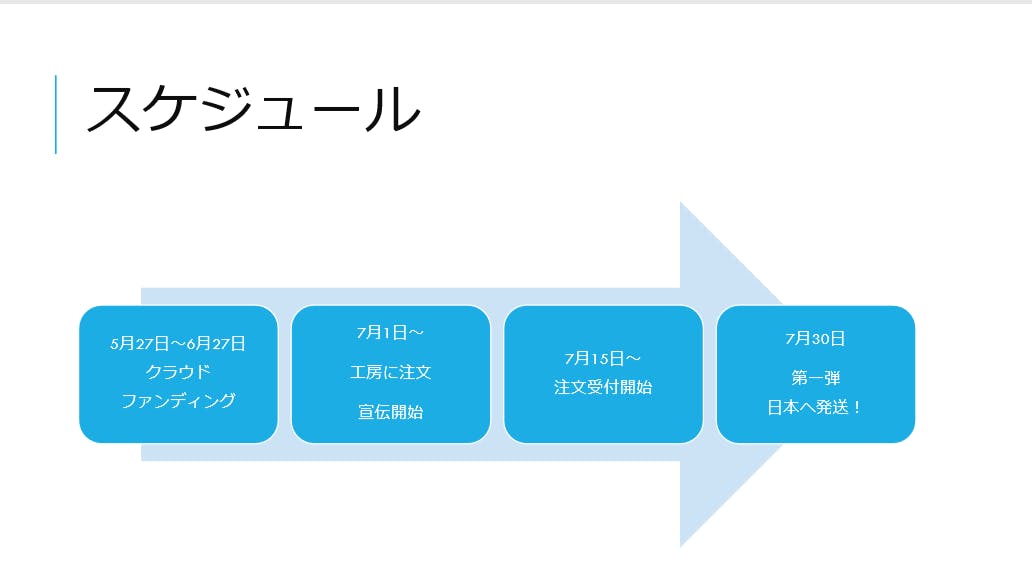 スケジュール

5月27日～6月27日
クラウド
ファンディング

7月1日～
工房に注文
宣伝開始

7月15日～
注文受付開始

7月30日
第一弾
日本へ発送！